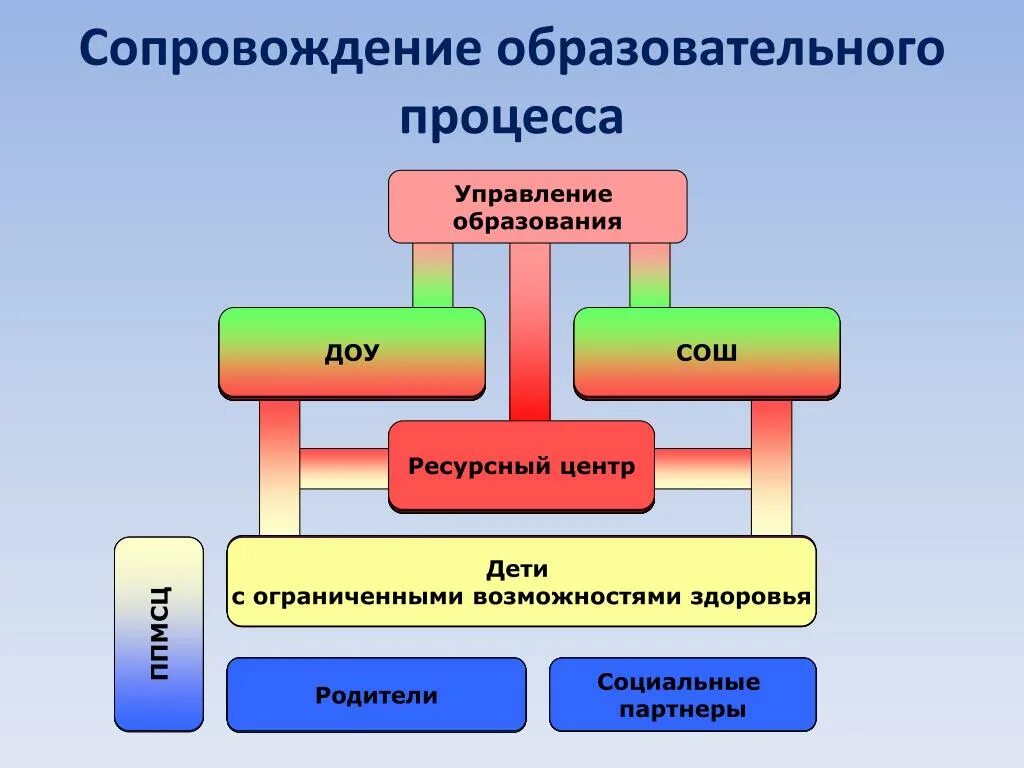 Сопровождение образовательного процесса

Управление образования

ДОУ

СОШ

Ресурсный центр

ППМСЦ

Дети с ограниченными возможностями здоровья

Родители

Социальные партнеры